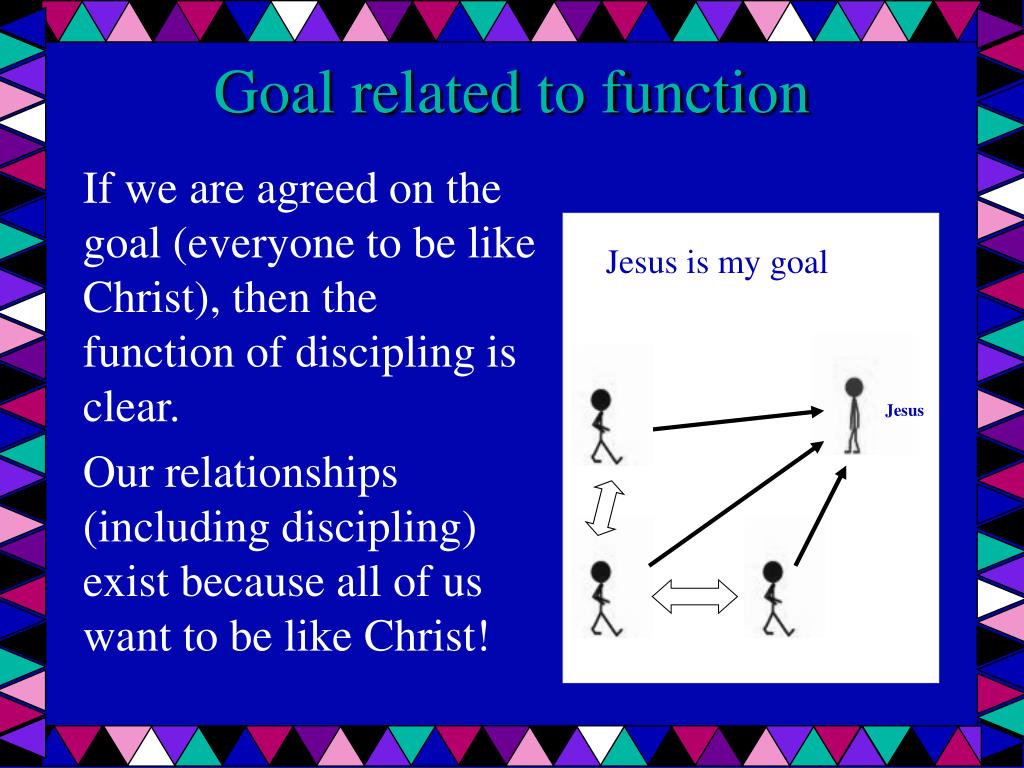 Goal related to function

If we are agreed on the goal (everyone to be like Christ), then the function of discipling is clear.

Our relationships (including discipling) exist because all of us want to be like Christ!

Jesus is my goal

Jesus